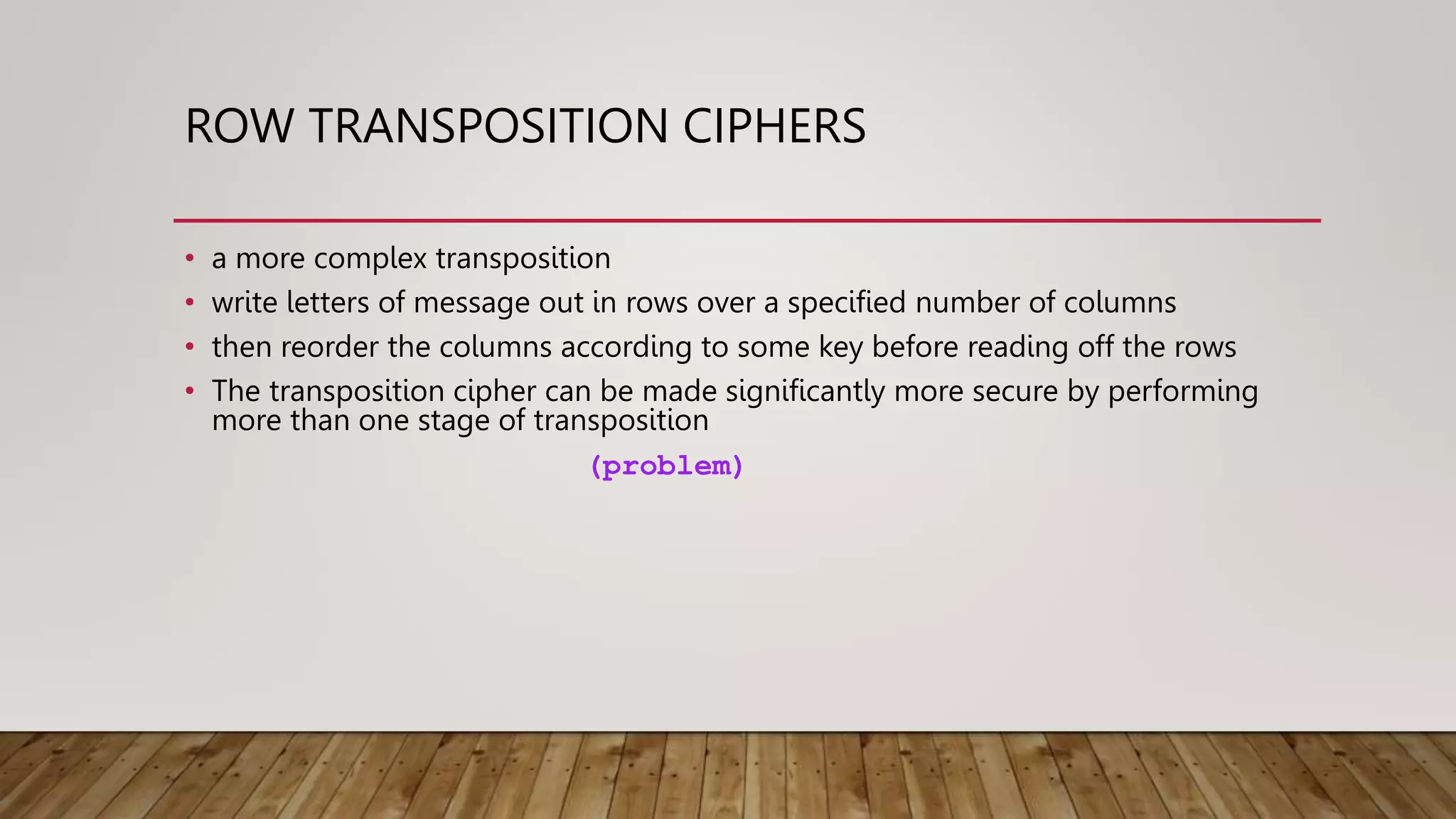 ROW TRANSPOSITION CIPHERS

• a more complex transposition
• write letters of message out in rows over a specified number of columns
• then reorder the columns according to some key before reading off the rows
• The transposition cipher can be made significantly more secure by performing more than one stage of transposition

(problem)